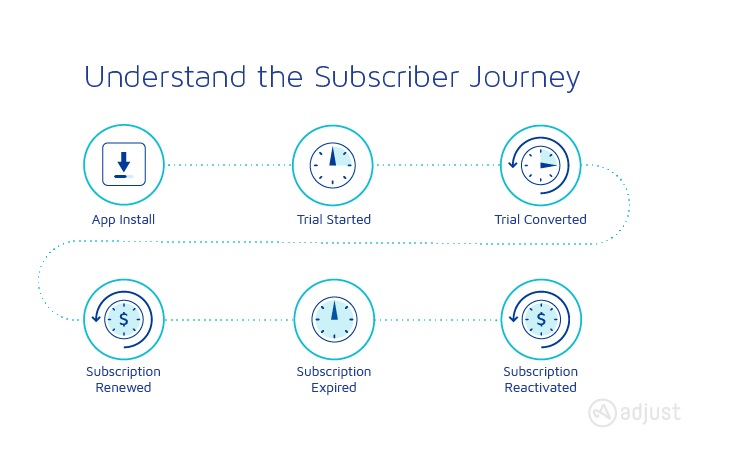 Understand the Subscriber Journey

App Install

Trial Started

Trial Converted

Subscription Renewed

Subscription Expired

Subscription Reactivated

$

$

adjust